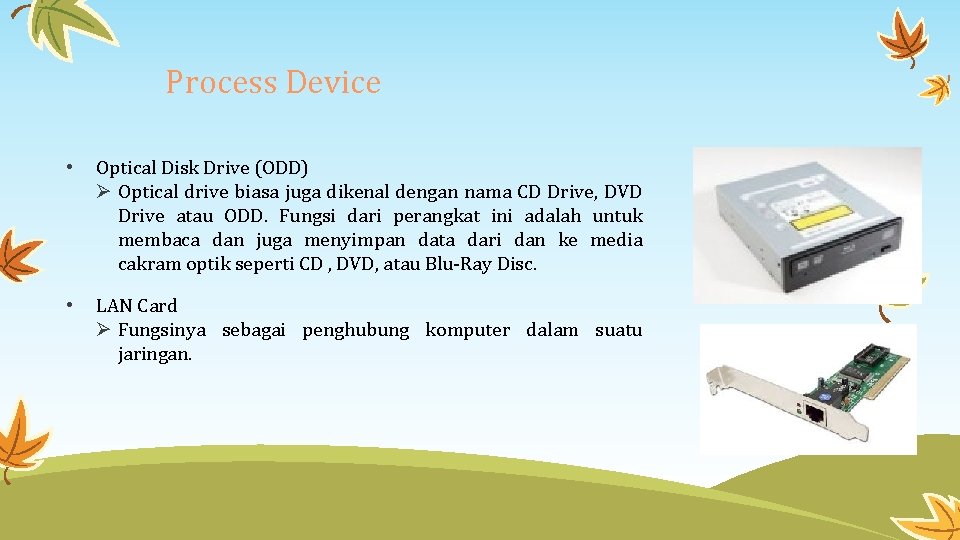 Process Device

• Optical Disk Drive (ODD)
➢ Optical drive biasa juga dikenal dengan nama CD Drive, DVD Drive atau ODD. Fungsi dari perangkat ini adalah untuk membaca dan juga menyimpan data dari dan ke media cakram optik seperti CD , DVD, atau Blu-Ray Disc.

• LAN Card
➢ Fungsinya sebagai penghubung komputer dalam suatu jaringan.